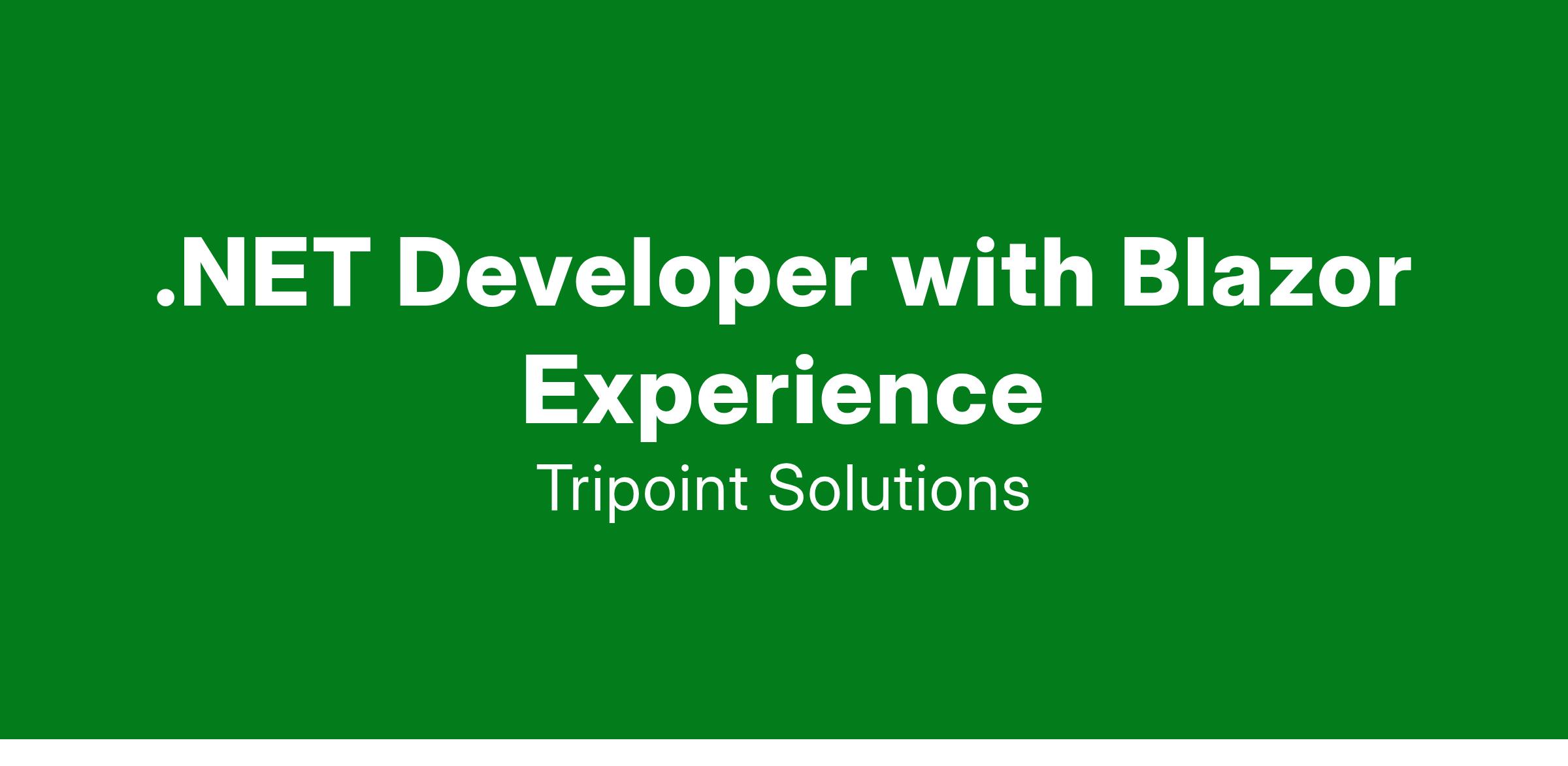 .NET Developer with Blazor Experience

Tripoint Solutions